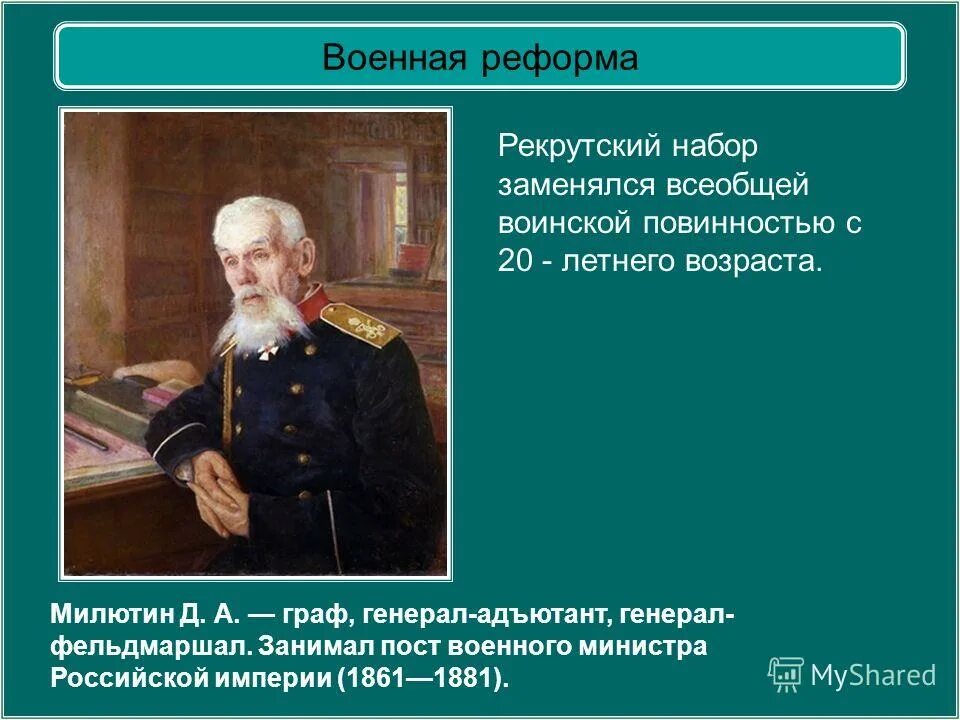 Военная реформа

Рекрутский набор заменялся всеобщей воинской повинностью с 20 - летнего возраста.

Милютин Д. А. — граф, генерал-адъютант, генерал-фельдмаршал. Занимал пост военного министра Российской империи (1861—1881).

MyShared